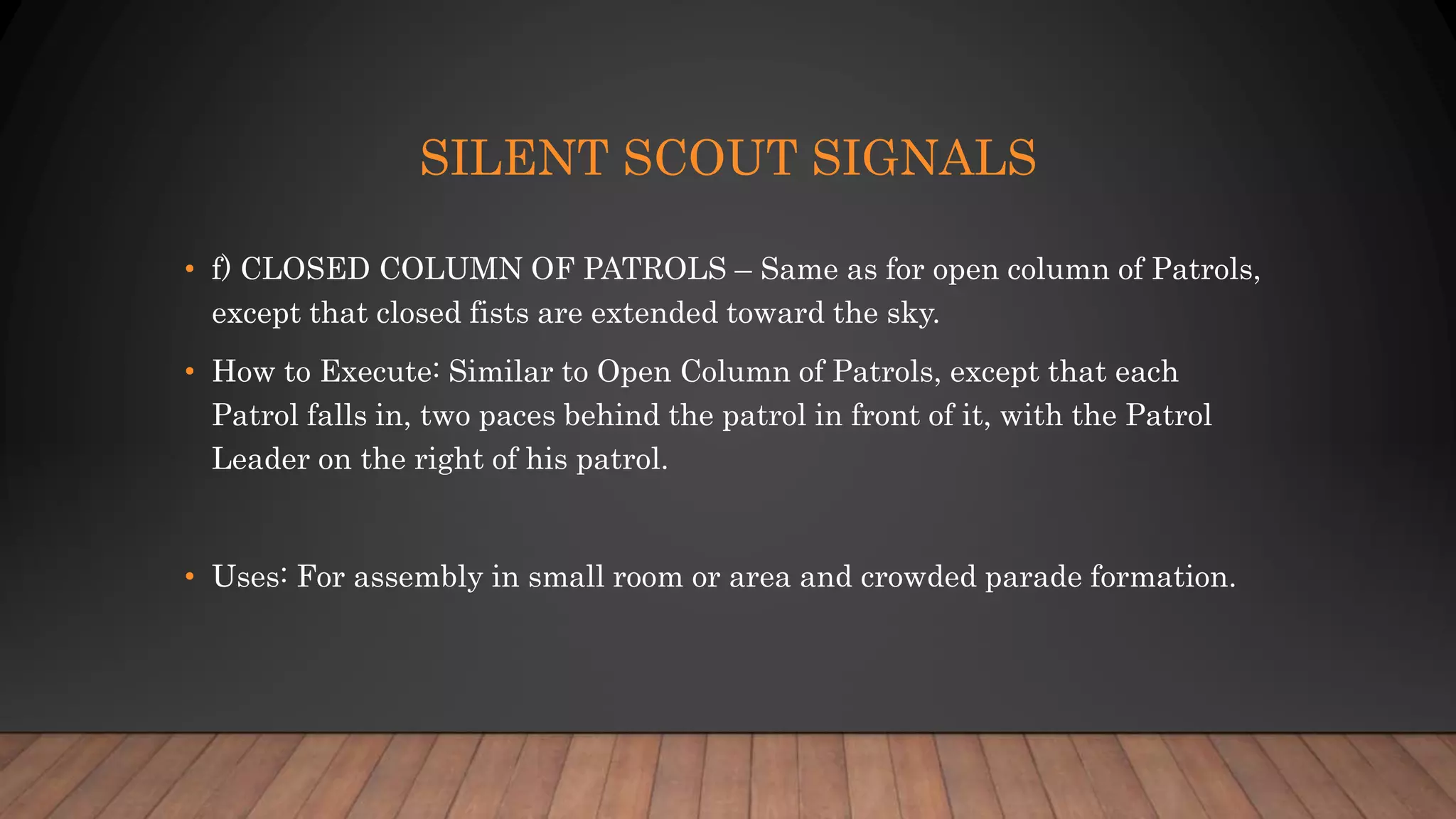 SILENT SCOUT SIGNALS

• f) CLOSED COLUMN OF PATROLS – Same as for open column of Patrols, except that closed fists are extended toward the sky.

• How to Execute: Similar to Open Column of Patrols, except that each Patrol falls in, two paces behind the patrol in front of it, with the Patrol Leader on the right of his patrol.

• Uses: For assembly in small room or area and crowded parade formation.